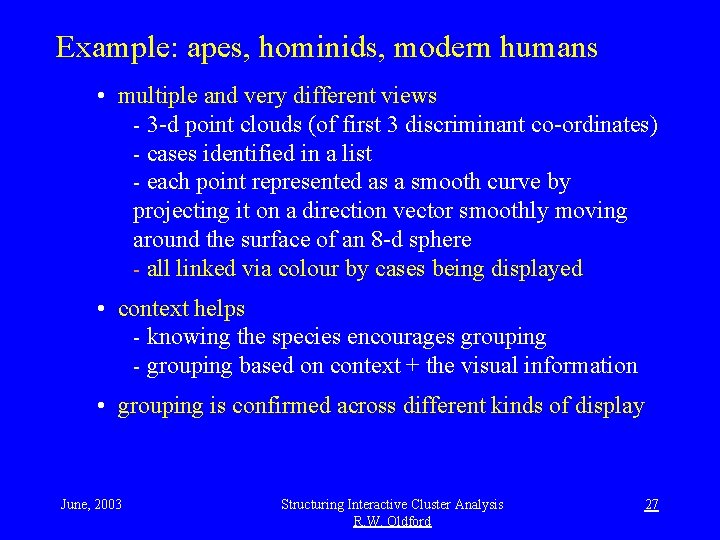 Example: apes, hominids, modern humans

• multiple and very different views
- 3-d point clouds (of first 3 discriminant co-ordinates)
- cases identified in a list
- each point represented as a smooth curve by projecting it on a direction vector smoothly moving around the surface of an 8-d sphere
- all linked via colour by cases being displayed

• context helps
- knowing the species encourages grouping
- grouping based on context + the visual information

• grouping is confirmed across different kinds of display

June, 2003

Structuring Interactive Cluster Analysis
R.W. Oldford

27